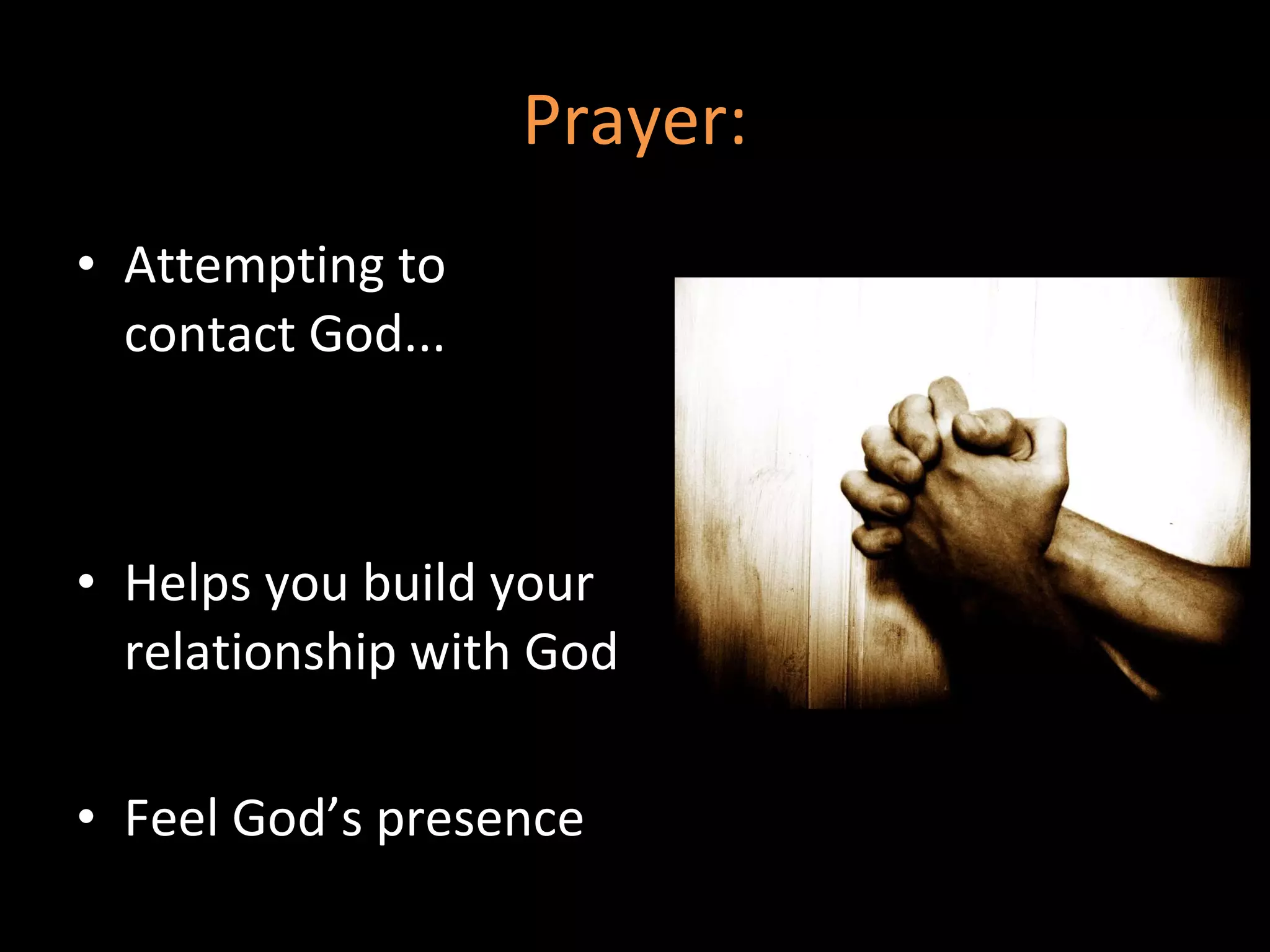 Prayer:

• Attempting to contact God...

• Helps you build your relationship with God

• Feel God’s presence